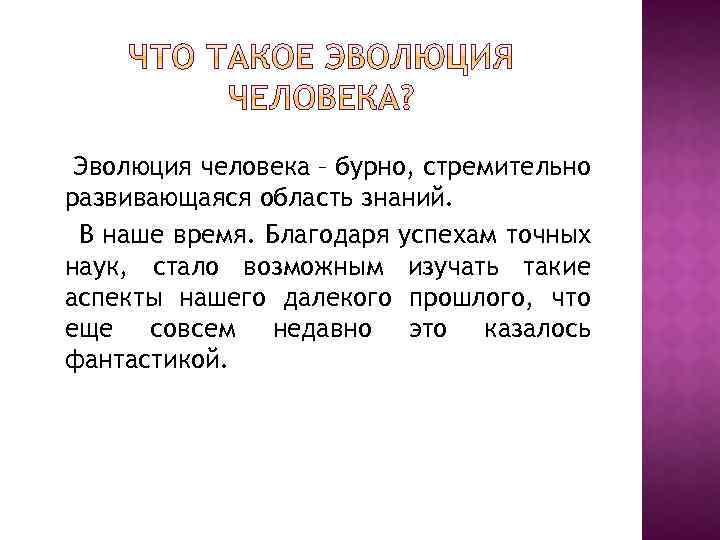 ЧТО ТАКОЕ ЭВОЛЮЦИЯ ЧЕЛОВЕКА?

Эволюция человека – бурно, стремительно развивающаяся область знаний.

В наше время. Благодаря успехам точных наук, стало возможным изучать такие аспекты нашего далекого прошлого, что еще совсем недавно это казалось фантастикой.